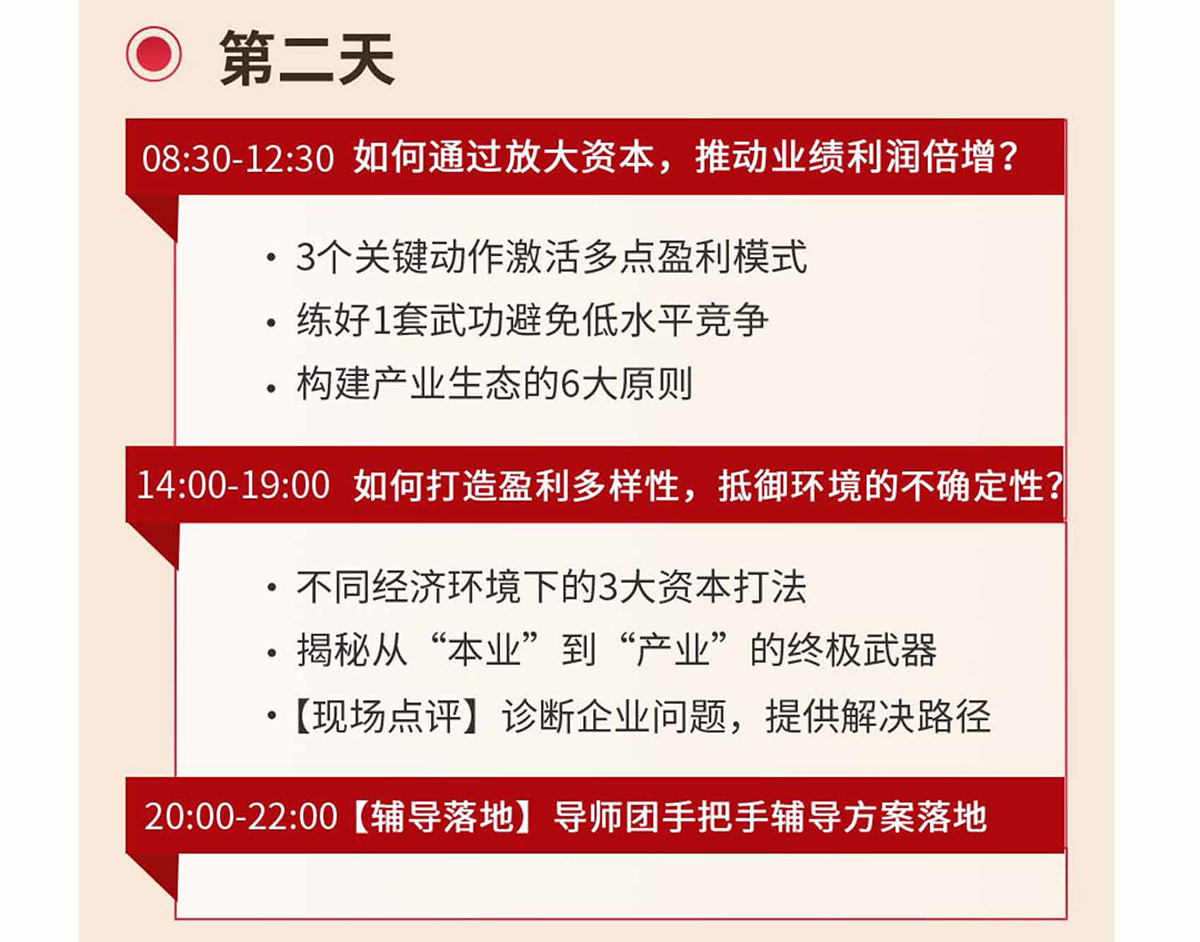 第二天

08:30-12:30 如何通过放大资本，推动业绩利润倍增？

• 3个关键动作激活多点盈利模式
• 练好1套武功避免低水平竞争
• 构建产业生态的6大原则

14:00-19:00 如何打造盈利多样性，抵御环境的不确定性？

• 不同经济环境下的3大资本打法
• 揭秘从“本业”到“产业”的终极武器
•【现场点评】诊断企业问题，提供解决路径

20:00-22:00【辅导落地】导师团手把手辅导方案落地